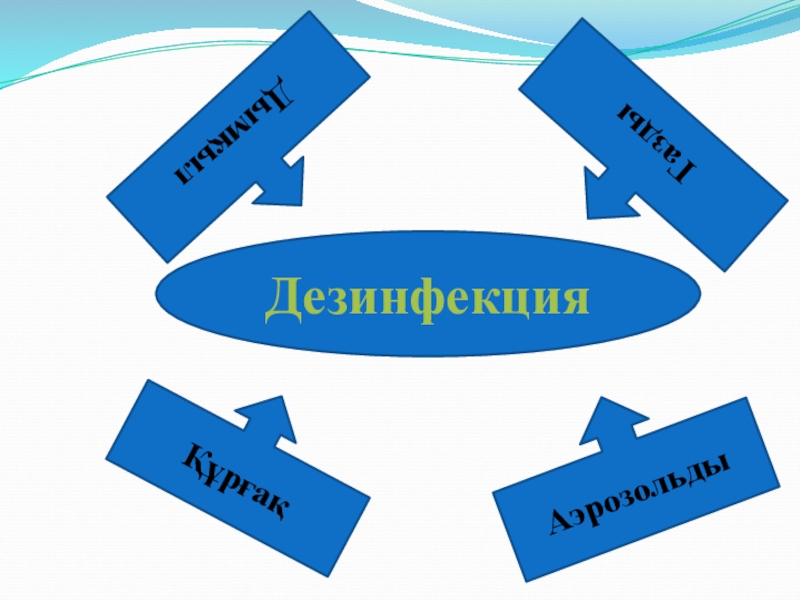 Дымқыл

Газды

Дезинфекция

Құрғақ

Аэрозольды